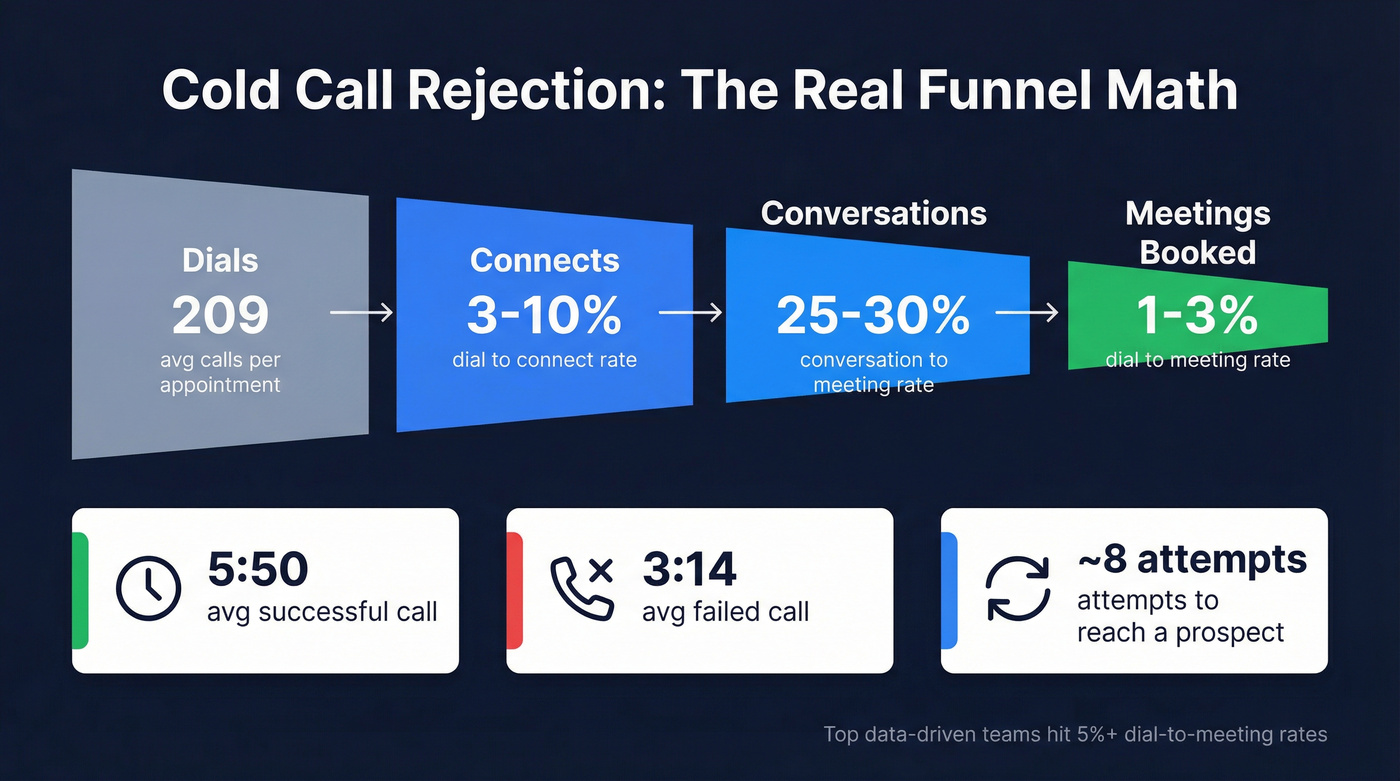 Cold Call Rejection: The Real Funnel Math

Dials
209
avg calls per appointment

Connects
3-10%
dial to connect rate

Conversations
25-30%
conversation to meeting rate

Meetings Booked
1-3%
dial to meeting rate

5:50
avg successful call

3:14
avg failed call

~8 attempts
attempts to reach a prospect

Top data-driven teams hit 5%+ dial-to-meeting rates